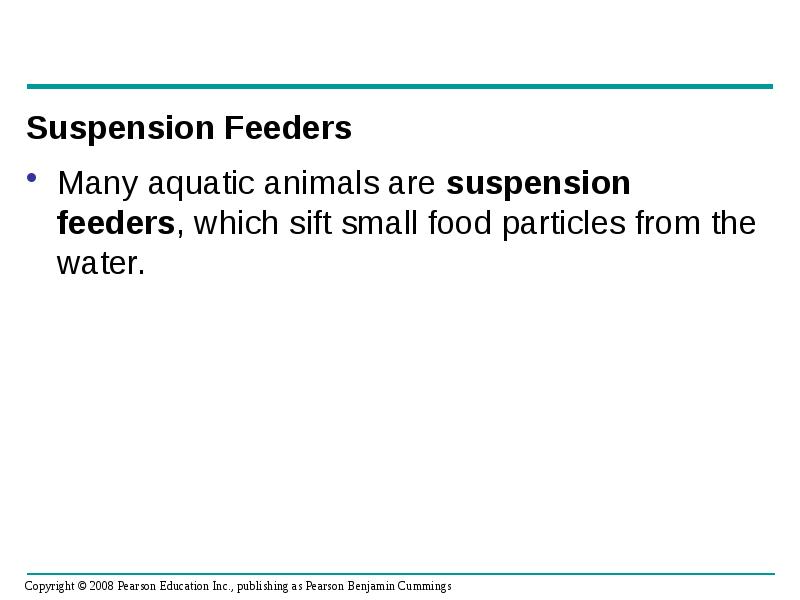 Suspension Feeders

• Many aquatic animals are suspension feeders, which sift small food particles from the water.

Copyright © 2008 Pearson Education Inc., publishing as Pearson Benjamin Cummings